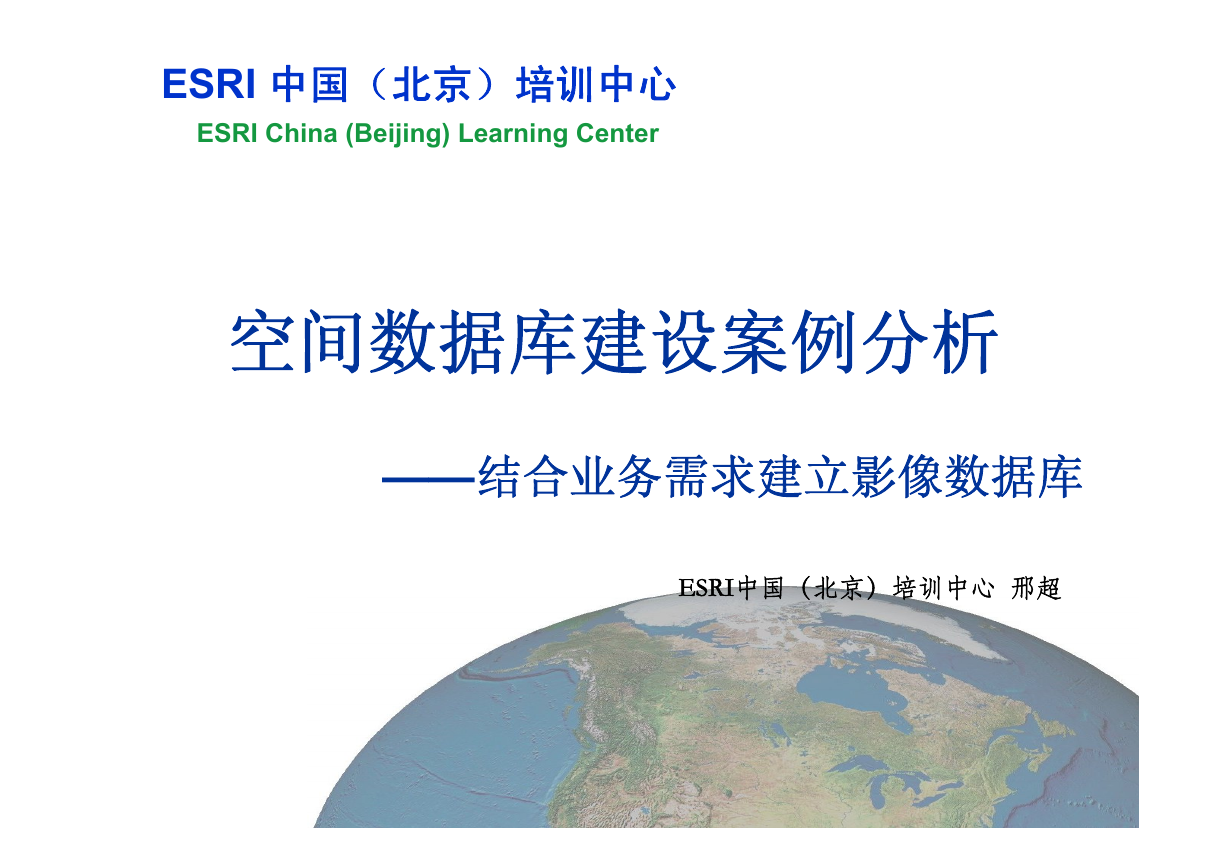 ESRI 中国（北京）培训中心
ESRI China (Beijing) Learning Center

空间数据库建设案例分析

——结合业务需求建立影像数据库

ESRI中国（北京）培训中心 邢超